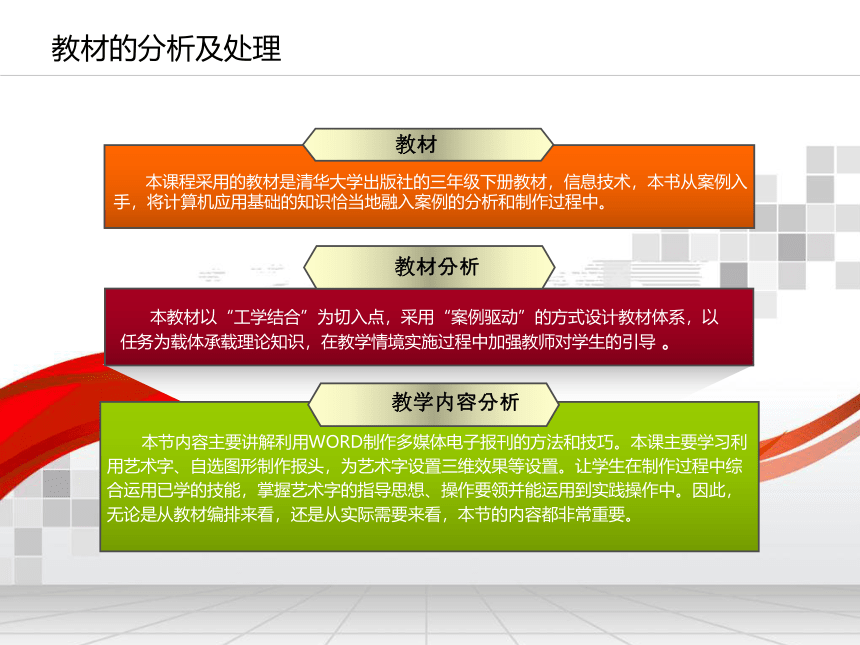 教材的分析及处理

教材

本课程采用的教材是清华大学出版社的三年级下册教材，信息技术，本书从案例入手，将计算机应用基础的知识恰当地融入案例的分析和制作过程中。

教材分析

本教材以“工学结合”为切入点，采用“案例驱动”的方式设计教材体系，以任务为载体承载理论知识，在教学情境实施过程中加强教师对学生的引导 。

教学内容分析

本节内容主要讲解利用WORD制作多媒体电子报刊的方法和技巧。本课主要学习利用艺术字、自选图形制作报头，为艺术字设置三维效果等设置。让学生在制作过程中综合运用已学的技能，掌握艺术字的指导思想、操作要领并能运用到实践操作中。因此，无论是从教材编排来看，还是从实际需要来看，本节的内容都非常重要。